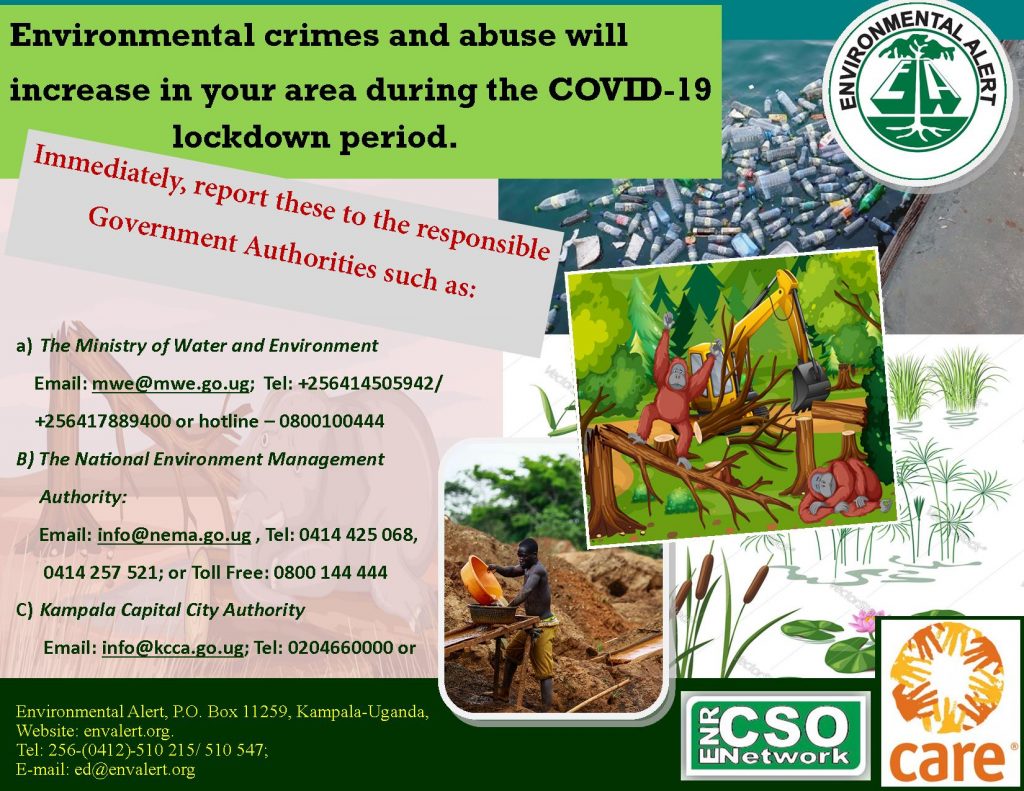 Environmental crimes and abuse will increase in your area during the COVID-19 lockdown period.

ENVIRONMENTAL ALERT

EA

Immediately, report these to the responsible Government Authorities such as:

a) The Ministry of Water and Environment

Email: mwe@mwe.go.ug; Tel: +256414505942/ +256417889400 or hotline – 0800100444

B) The National Environment Management Authority:

Email: info@nema.go.ug , Tel: 0414 425 068, 0414 257 521; or Toll Free: 0800 144 444

C) Kampala Capital City Authority

Email: info@kcca.go.ug; Tel: 0204660000 or

Environmental Alert, P.O. Box 11259, Kampala-Uganda,
Website: envalert.org.
Tel: 256-(0412)-510 215/ 510 547;
E-mail: ed@envalert.org

ENR CSO Network

care